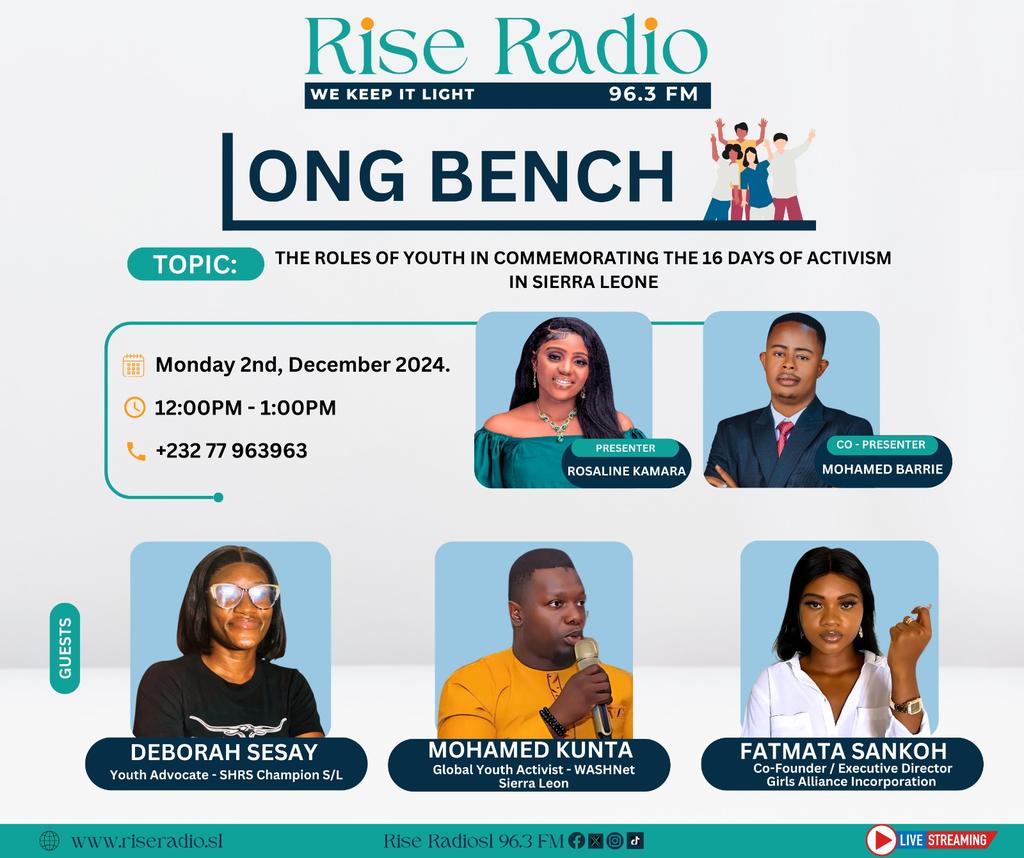 Rise Radio
WE KEEP IT LIGHT 96.3 FM

LONG BENCH

TOPIC: THE ROLES OF YOUTH IN COMMEMORATING THE 16 DAYS OF ACTIVISM IN SIERRA LEONE

Monday 2nd, December 2024.
12:00PM - 1:00PM
+232 77 963963

PRESENTER
ROSALINE KAMARA

CO - PRESENTER
MOHAMED BARRIE

GUESTS

DEBORAH SESAY
Youth Advocate - SHRS Champion S/L

MOHAMED KUNTA
Global Youth Activist - WASHNet Sierra Leon

FATMATA SANKOH
Co-Founder / Executive Director Girls Alliance Incorporation

www.riseradio.sl
Rise Radiosl 96.3 FM
LIVE STREAMING